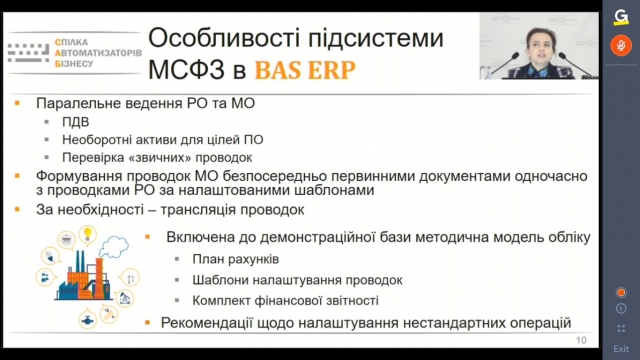 СПІЛКА
АВТОМАТИЗАТОРІВ
БІЗНЕСУ

Особливості підсистеми МСФЗ в BAS ERP

Паралельне ведення РО та МО
ПДВ
Необоротні активи для цілей ПО
Перевірка «звичних» проводок
Формування проводок МО безпосередньо первинними документами одночасно з проводками РО за налаштованими шаблонами
За необхідності – трансляція проводок

Включена до демонстраційної бази методична модель обліку
План рахунків
Шаблони налаштування проводок
Комплект фінансової звітності
Рекомендації щодо налаштування нестандартних операцій

10

G

Exit